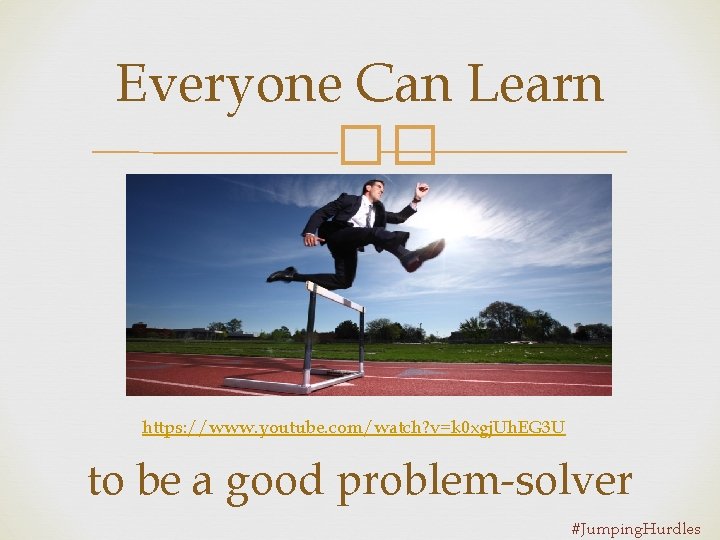 Everyone Can Learn

https://www.youtube.com/watch?v=k0xgjUhEG3U

to be a good problem-solver

#JumpingHurdles